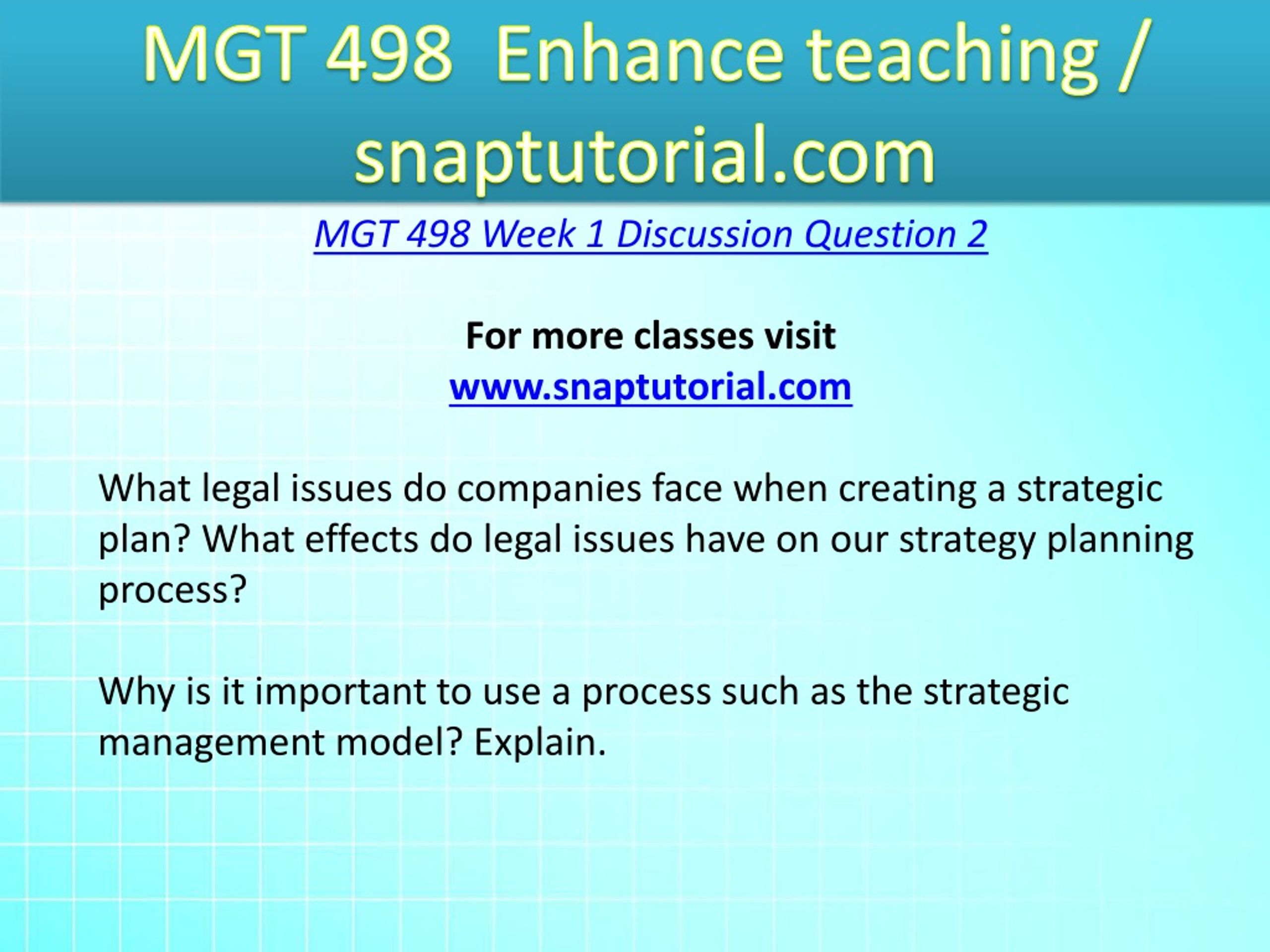 MGT 498 Enhance teaching / snaptutorial.com

MGT 498 Week 1 Discussion Question 2

For more classes visit
www.snaptutorial.com

What legal issues do companies face when creating a strategic plan? What effects do legal issues have on our strategy planning process?

Why is it important to use a process such as the strategic management model? Explain.